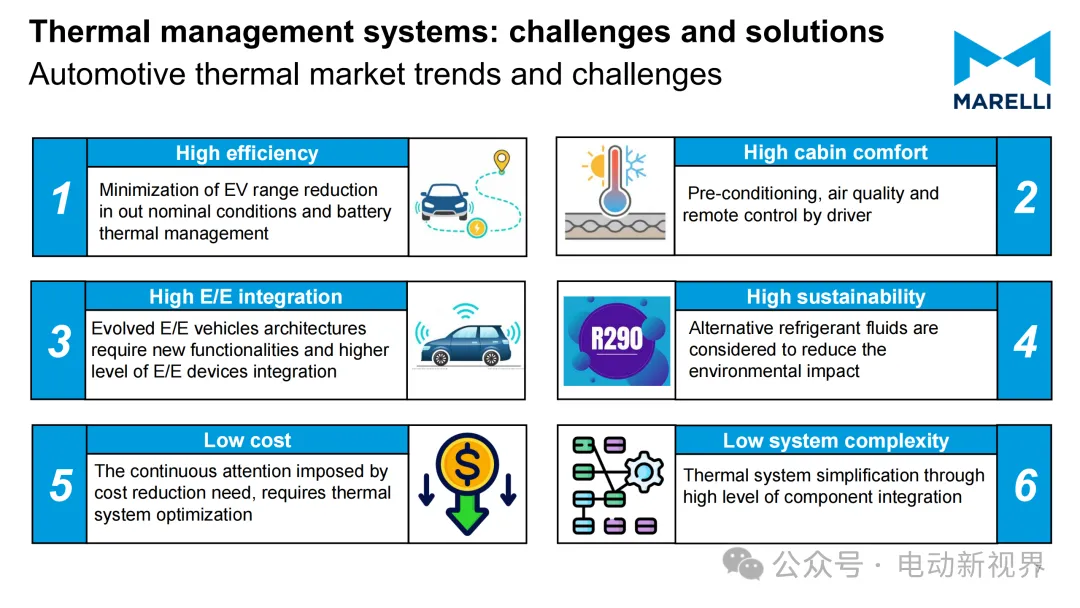 Thermal management systems: challenges and solutions
Automotive thermal market trends and challenges

MARELLI

1
High efficiency
Minimization of EV range reduction in out nominal conditions and battery thermal management

High cabin comfort
Pre-conditioning, air quality and remote control by driver
2

3
High E/E integration
Evolved E/E vehicles architectures require new functionalities and higher level of E/E devices integration

R290
High sustainability
Alternative refrigerant fluids are considered to reduce the environmental impact
4

5
Low cost
The continuous attention imposed by cost reduction need, requires thermal system optimization

$

Low system complexity
Thermal system simplification through high level of component integration
6

公众号 · 电动新视界